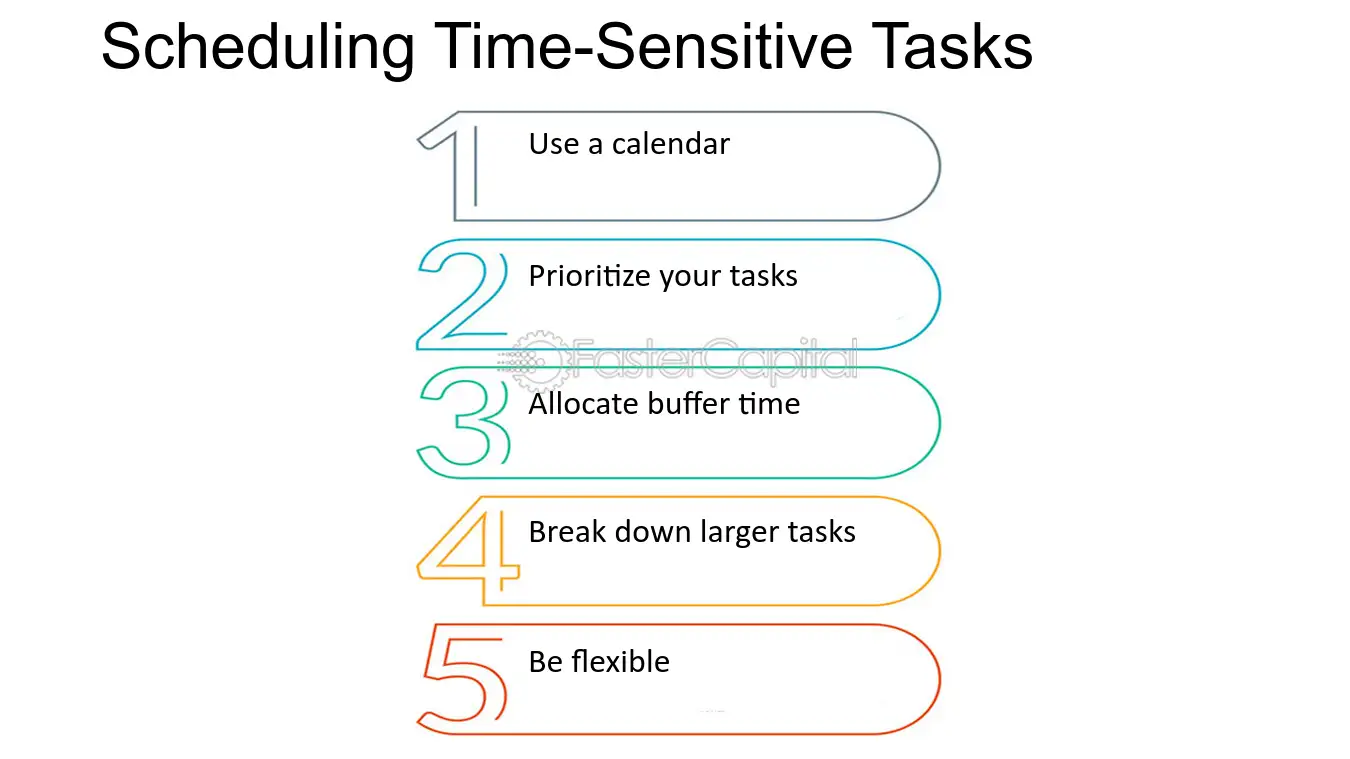 Scheduling Time-Sensitive Tasks

1 Use a calendar

2 Prioritize your tasks

3 Allocate buffer time

4 Break down larger tasks

5 Be flexible

FasterCapital